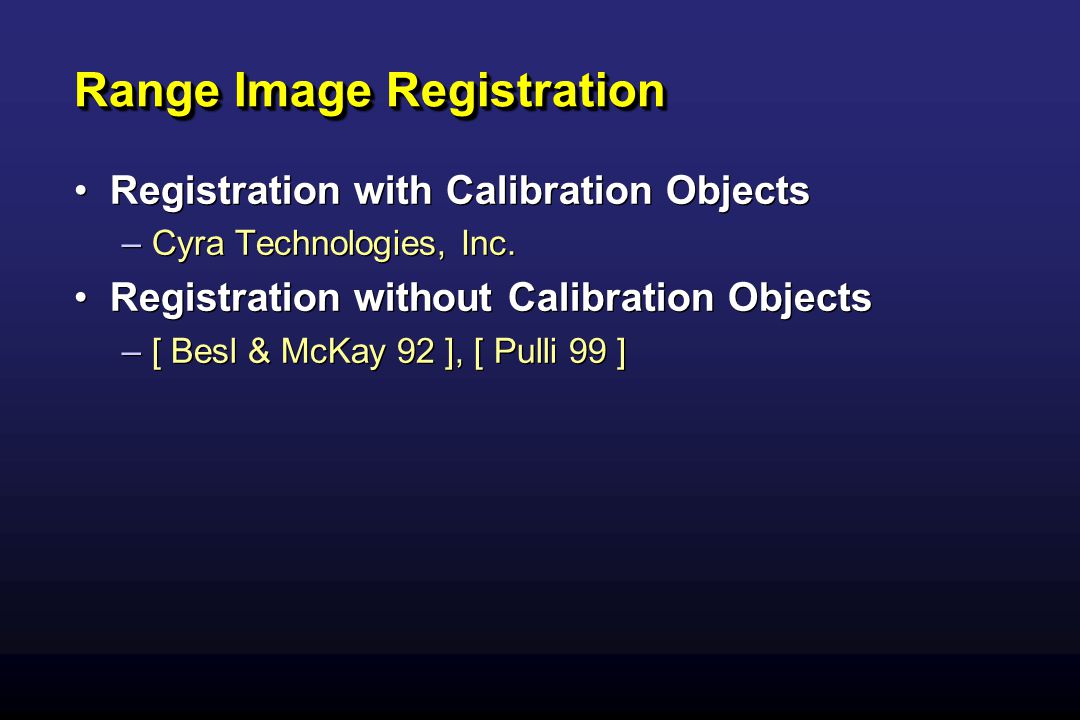 Range Image Registration

• Registration with Calibration Objects
– Cyra Technologies, Inc.

• Registration without Calibration Objects
– [ Besl & McKay 92 ], [ Pulli 99 ]